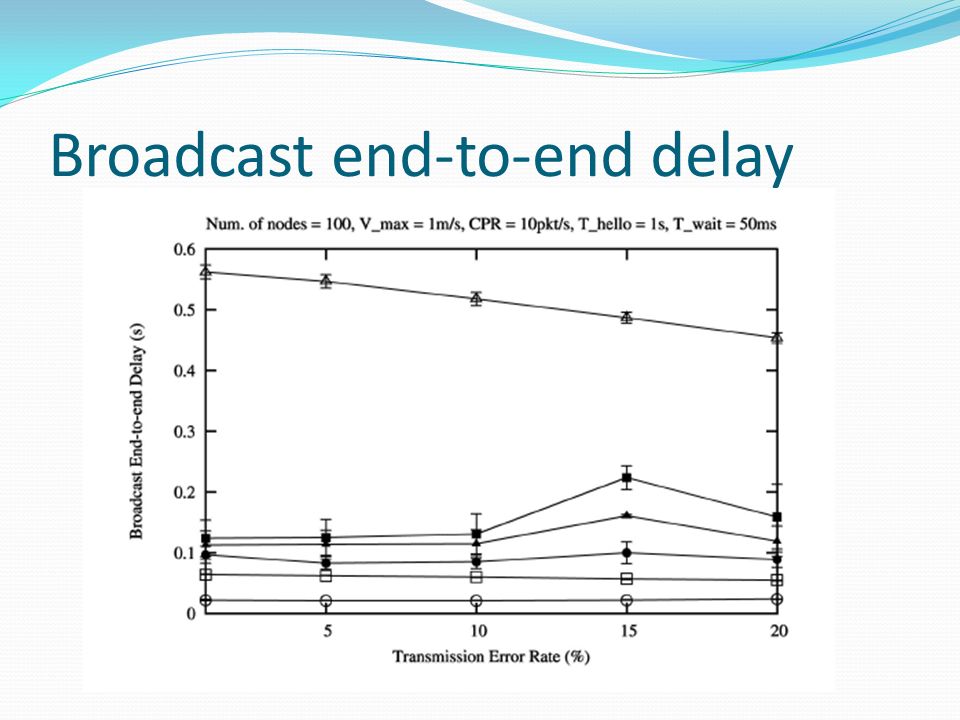 Broadcast end-to-end delay

Num. of nodes = 100, V_max = 1m/s, CPR = 10pkt/s, T_hello = 1s, T_wait = 50ms

Broadcast End-to-end Delay (s)

0.6
0.5
0.4
0.3
0.2
0.1
0

5
10
15
20

Transmission Error Rate (%)